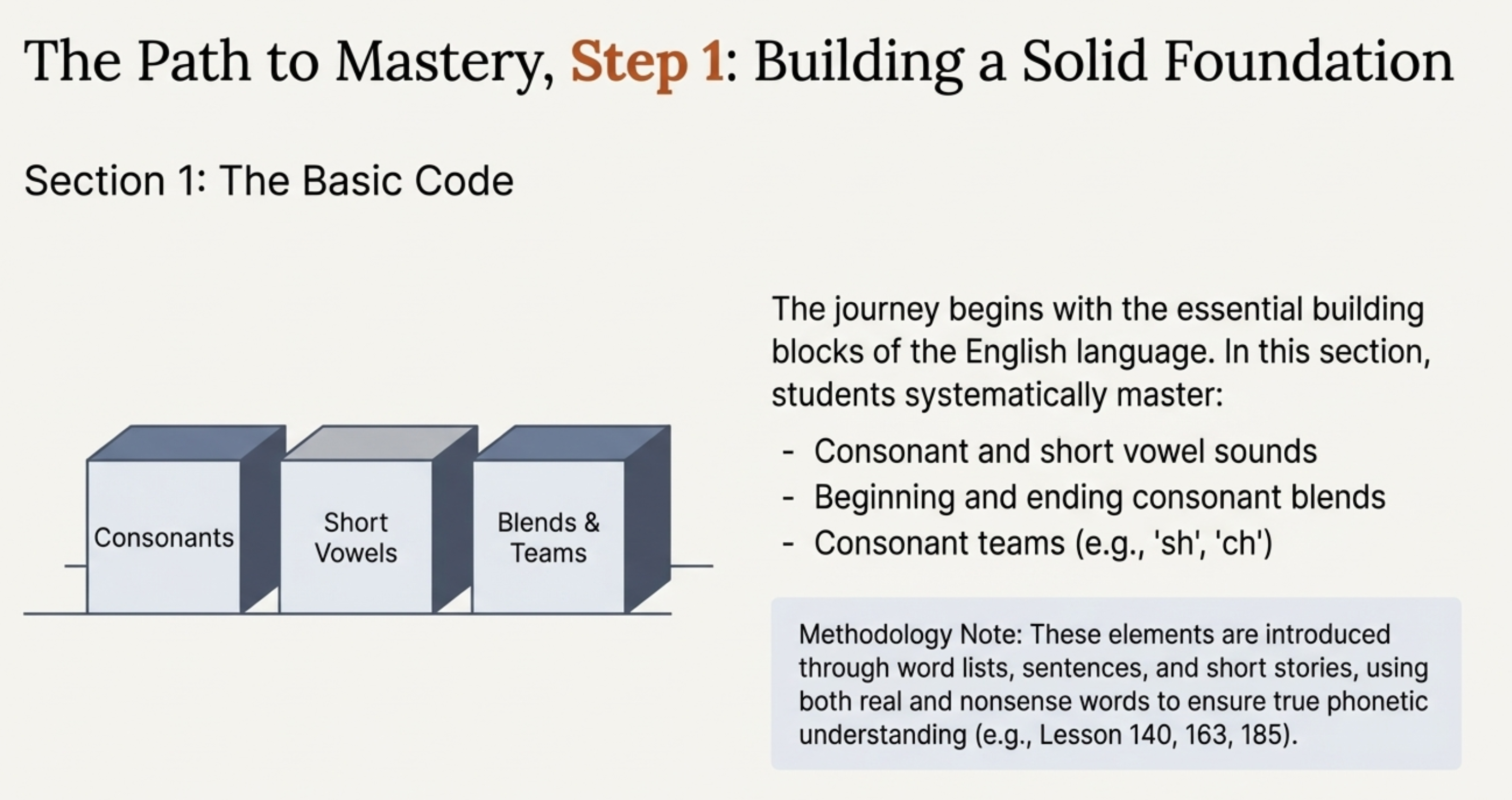 The Path to Mastery, Step 1: Building a Solid Foundation

Section 1: The Basic Code

Consonants

Short Vowels

Blends & Teams

The journey begins with the essential building blocks of the English language. In this section, students systematically master:

- Consonant and short vowel sounds
- Beginning and ending consonant blends
- Consonant teams (e.g., 'sh', 'ch')

Methodology Note: These elements are introduced through word lists, sentences, and short stories, using both real and nonsense words to ensure true phonetic understanding (e.g., Lesson 140, 163, 185).